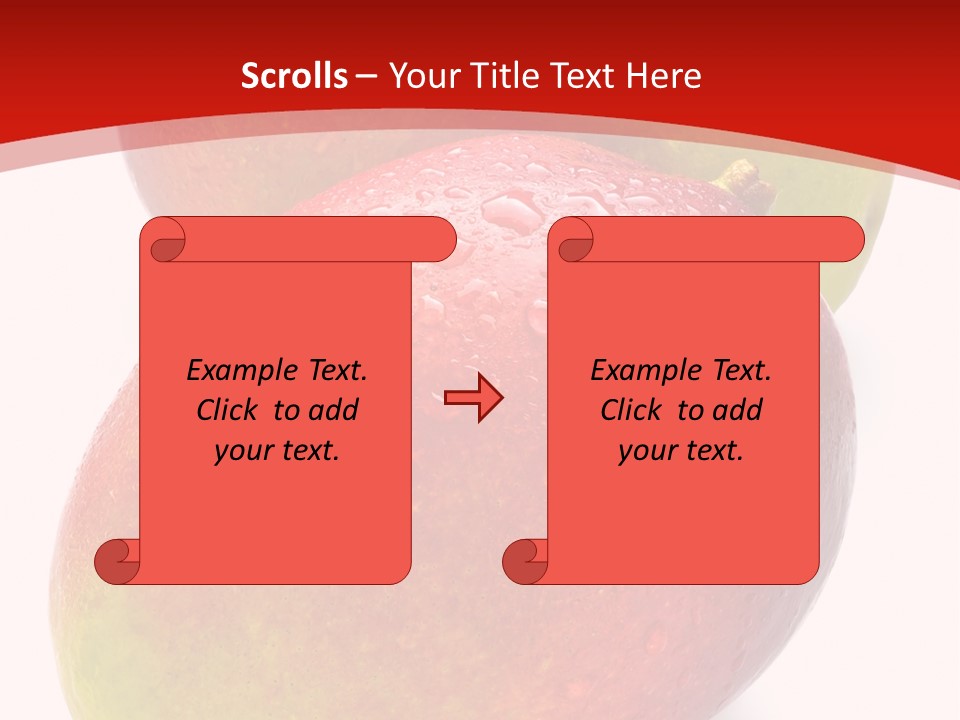 Scrolls – Your Title Text Here

Example Text. Click to add your text.

Example Text. Click to add your text.